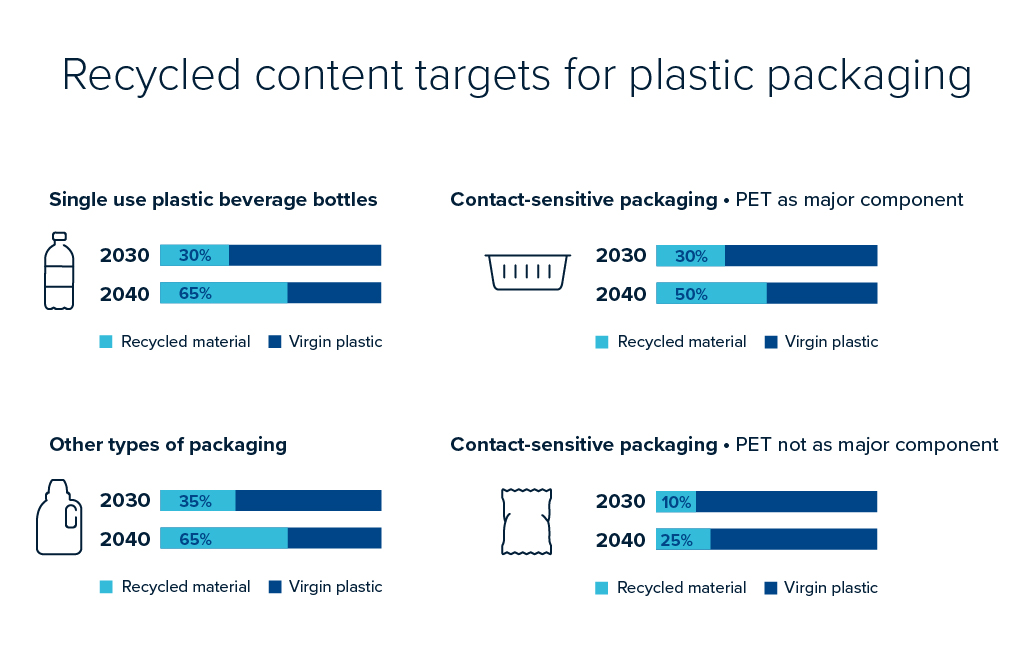 Recycled content targets for plastic packaging

Single use plastic beverage bottles

2030 30%
2040 65%

Recycled material Virgin plastic

Contact-sensitive packaging • PET as major component

2030 30%
2040 50%

Recycled material Virgin plastic

Other types of packaging

2030 35%
2040 65%

Recycled material Virgin plastic

Contact-sensitive packaging • PET not as major component

2030 10%
2040 25%

Recycled material Virgin plastic